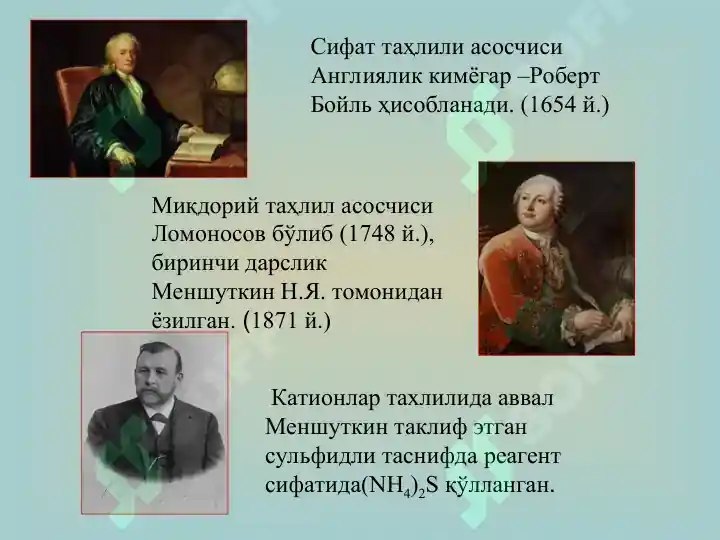 Сифат таҳлили асосчиси Англиялик кимёгар –Роберт Бойль ҳисобланади. (1654 й.)

Миқдорий таҳлил асосчиси Ломоносов бўлиб (1748 й.), биринчи дарслик Меншуткин Н.Я. томонидан ёзилган. (1871 й.)

Катионлар тахлилида аввал Меншуткин таклиф этган сульфидли таснифда реагент сифатида$(NH_4)_2S$ қўлланган.